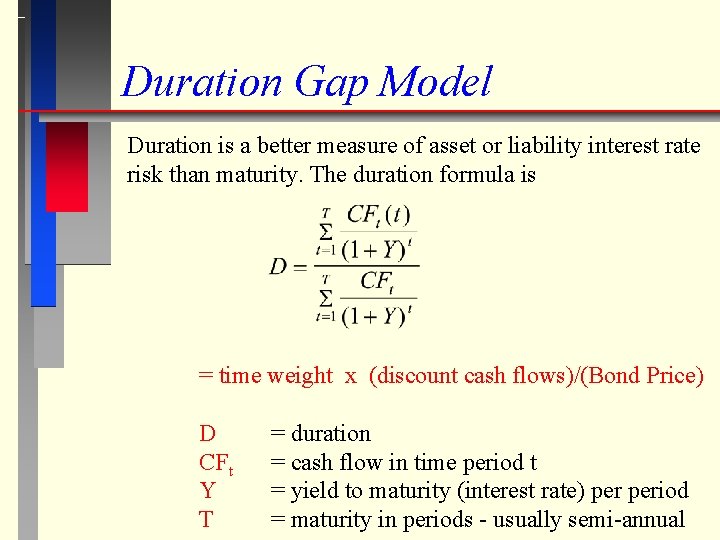 Duration Gap Model

Duration is a better measure of asset or liability interest rate risk than maturity. The duration formula is

$D = \frac{\sum_{t=1}^{T} \frac{CF_t(t)}{(1+Y)^t}}{\sum_{t=1}^{T} \frac{CF_t}{(1+Y)^t}}$

= time weight x (discount cash flows)/(Bond Price)

D = duration
$CF_t$ = cash flow in time period t
Y = yield to maturity (interest rate) per period
T = maturity in periods - usually semi-annual